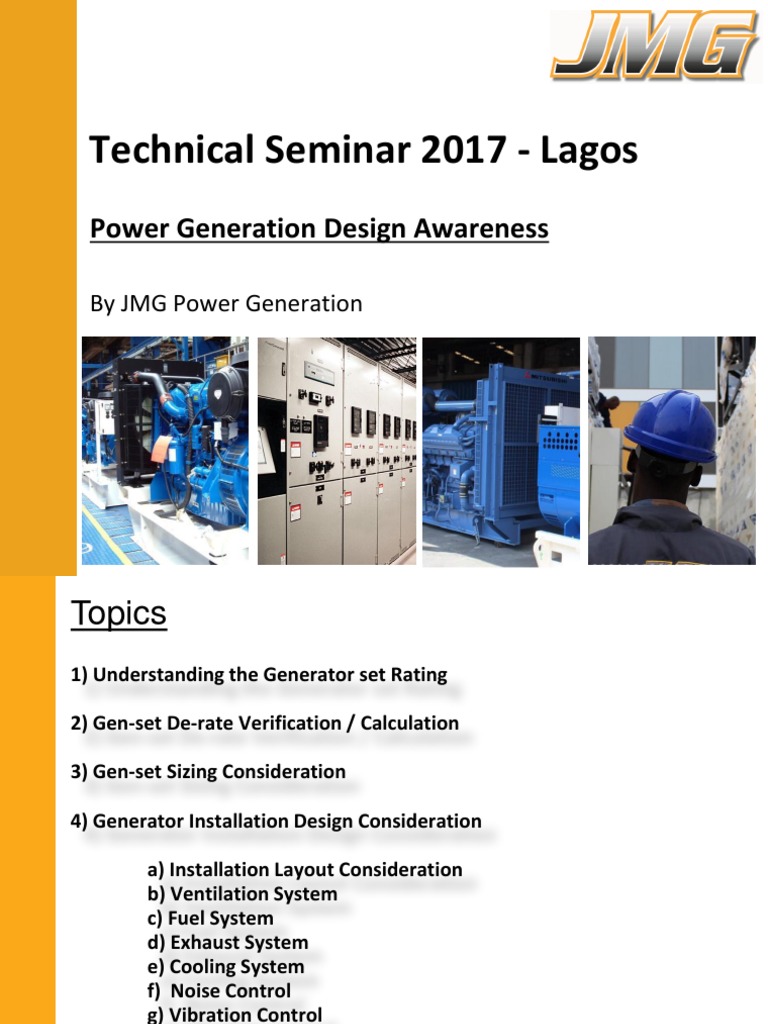 JMG

Technical Seminar 2017 - Lagos

Power Generation Design Awareness

By JMG Power Generation

Topics

1) Understanding the Generator set Rating

2) Gen-set De-rate Verification / Calculation

3) Gen-set Sizing Consideration

4) Generator Installation Design Consideration

a) Installation Layout Consideration
b) Ventilation System
c) Fuel System
d) Exhaust System
e) Cooling System
f) Noise Control
g) Vibration Control